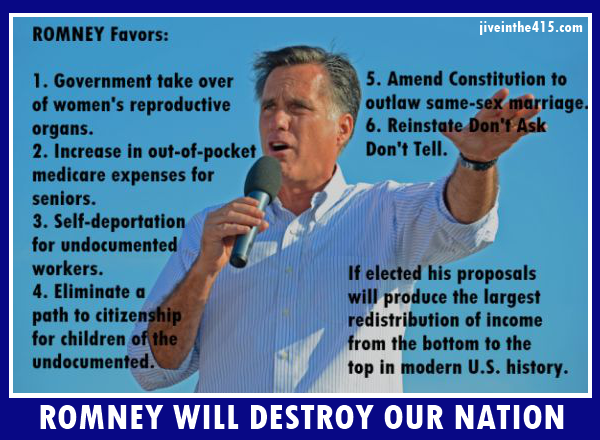 ROMNEY Favors:

jiveinthe415.com

1. Government take over of women's reproductive organs.
2. Increase in out-of-pocket medicare expenses for seniors.
3. Self-deportation for undocumented workers.
4. Eliminate a path to citizenship for children of the undocumented.

5. Amend Constitution to outlaw same-sex marriage.
6. Reinstate Don't Ask Don't Tell.

If elected his proposals will produce the largest redistribution of income from the bottom to the top in modern U.S. history.

ROMNEY WILL DESTROY OUR NATION